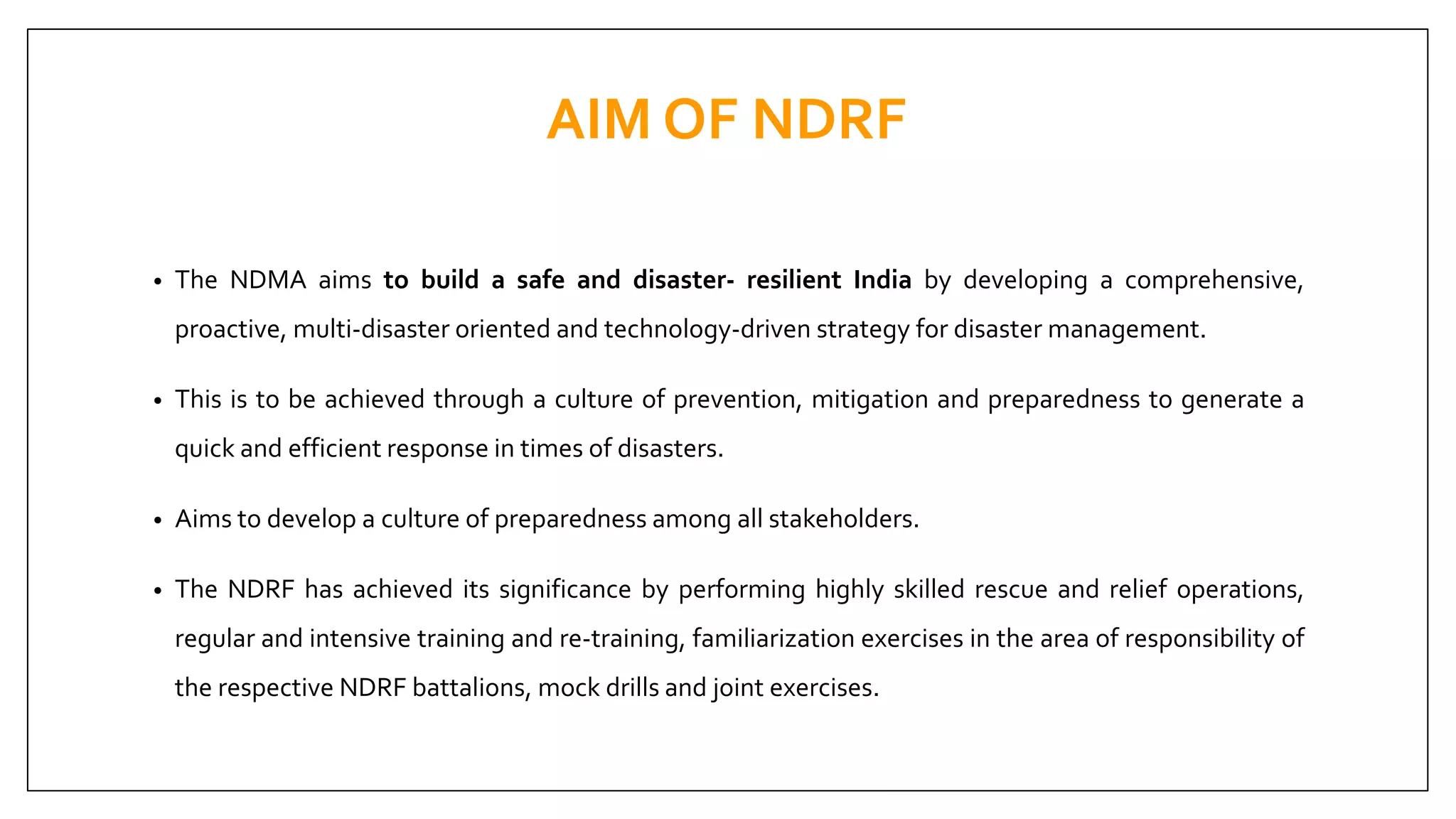 AIM OF NDRF

• The NDMA aims to build a safe and disaster- resilient India by developing a comprehensive, proactive, multi-disaster oriented and technology-driven strategy for disaster management.

• This is to be achieved through a culture of prevention, mitigation and preparedness to generate a quick and efficient response in times of disasters.

• Aims to develop a culture of preparedness among all stakeholders.

• The NDRF has achieved its significance by performing highly skilled rescue and relief operations, regular and intensive training and re-training, familiarization exercises in the area of responsibility of the respective NDRF battalions, mock drills and joint exercises.